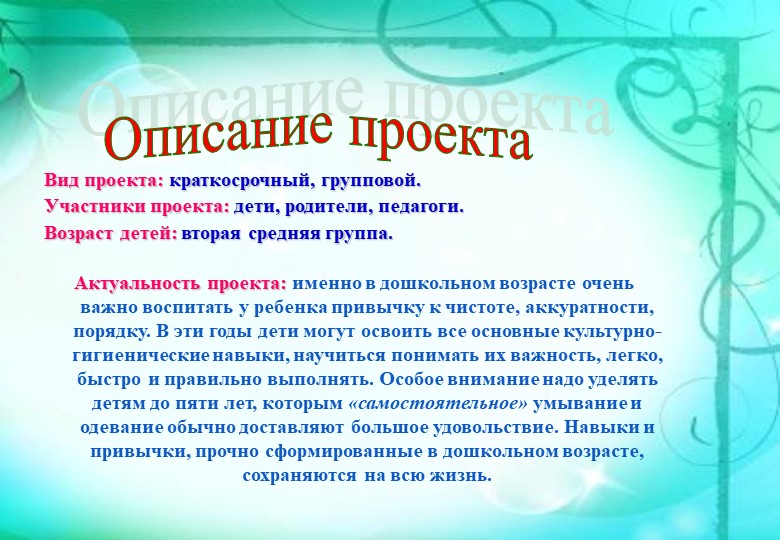 Описание проекта

Описание проекта

Вид проекта: краткосрочный, групповой.
Участники проекта: дети, родители, педагоги.
Возраст детей: вторая средняя группа.

Актуальность проекта: именно в дошкольном возрасте очень важно воспитать у ребенка привычку к чистоте, аккуратности, порядку. В эти годы дети могут освоить все основные культурно-гигиенические навыки, научиться понимать их важность, легко, быстро и правильно выполнять. Особое внимание надо уделять детям до пяти лет, которым «самостоятельное» умывание и одевание обычно доставляют большое удовольствие. Навыки и привычки, прочно сформированные в дошкольном возрасте, сохраняются на всю жизнь.